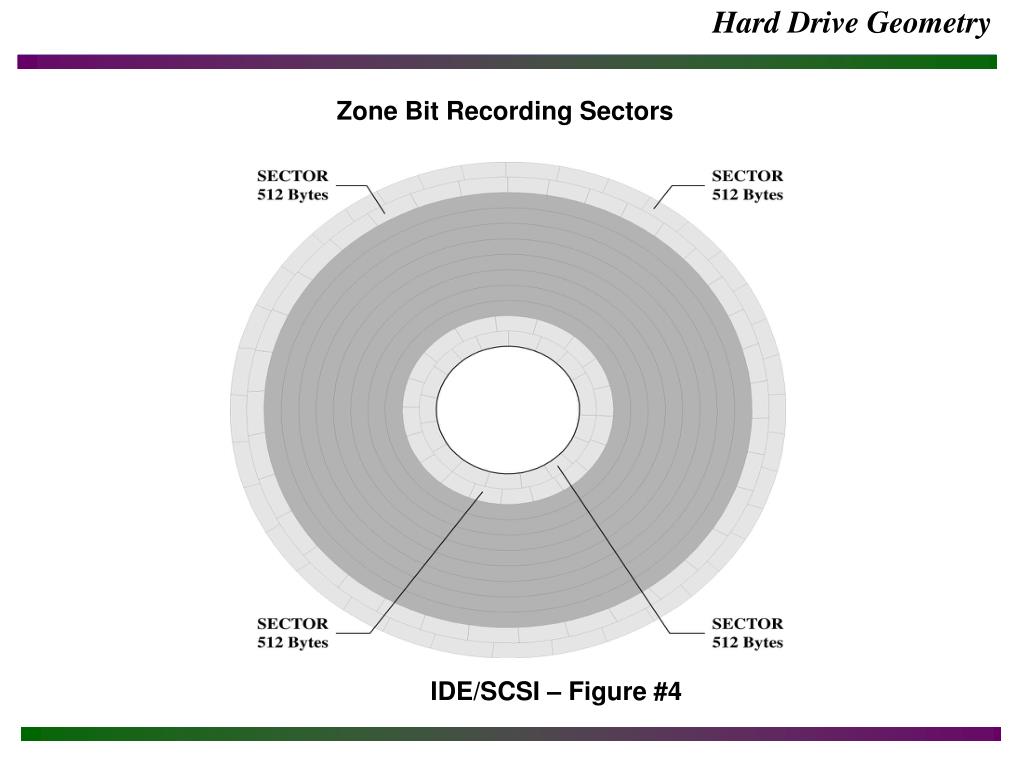 Hard Drive Geometry

Zone Bit Recording Sectors

SECTOR
512 Bytes

SECTOR
512 Bytes

SECTOR
512 Bytes

SECTOR
512 Bytes

IDE/SCSI – Figure #4